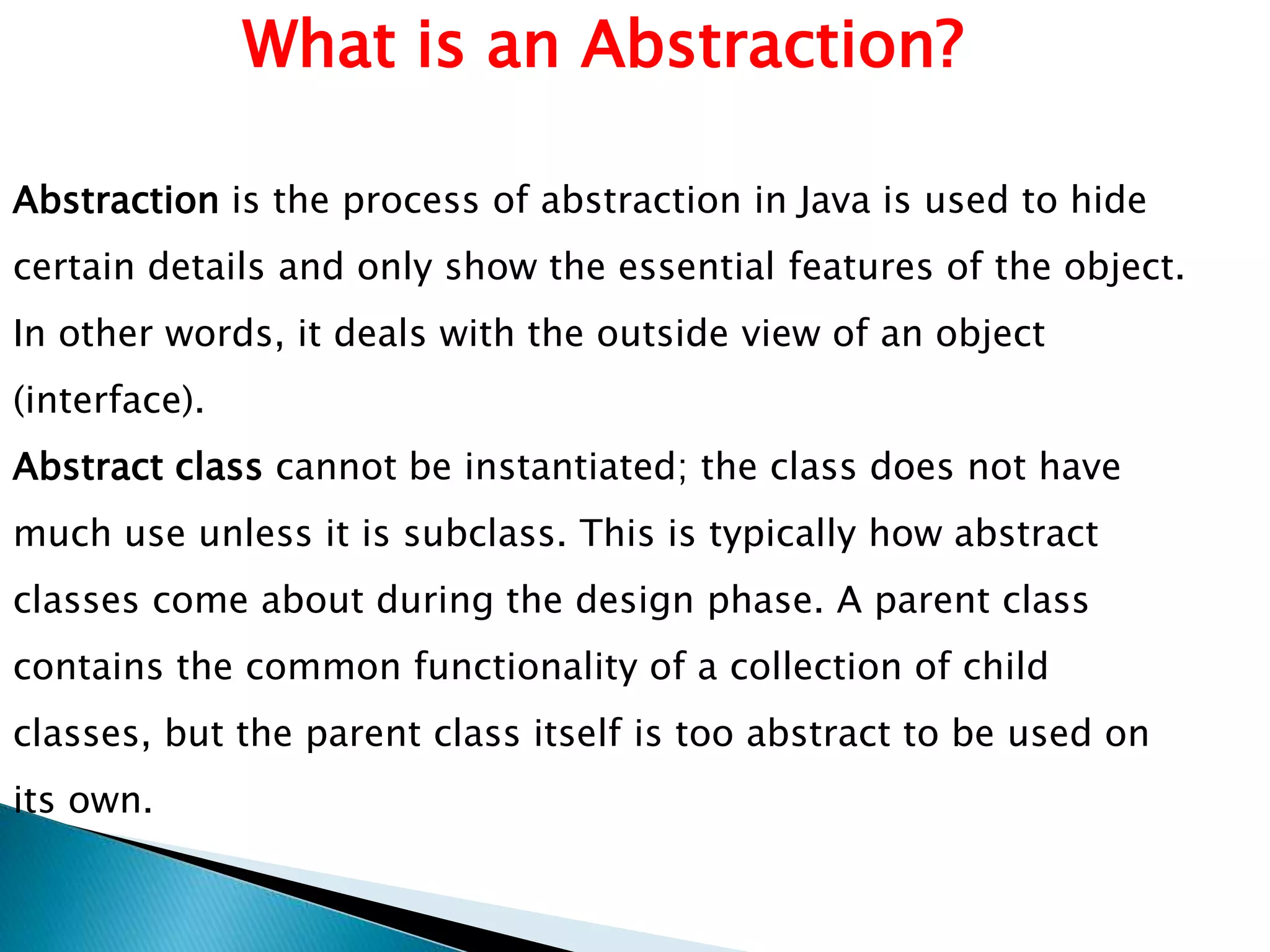 What is an Abstraction?

Abstraction is the process of abstraction in Java is used to hide certain details and only show the essential features of the object. In other words, it deals with the outside view of an object (interface).

Abstract class cannot be instantiated; the class does not have much use unless it is subclass. This is typically how abstract classes come about during the design phase. A parent class contains the common functionality of a collection of child classes, but the parent class itself is too abstract to be used on its own.